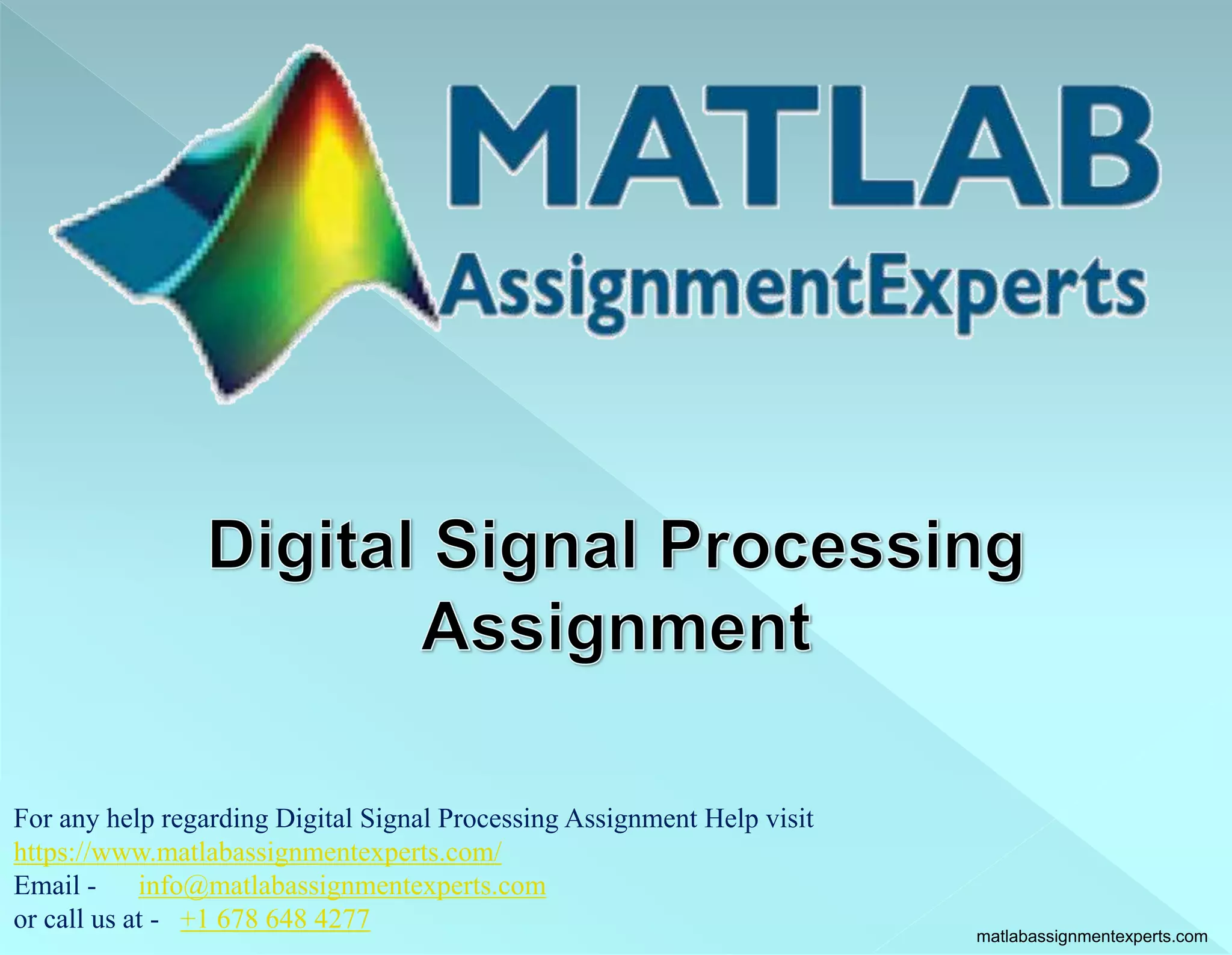 MATLAB
AssignmentExperts

Digital Signal Processing Assignment

For any help regarding Digital Signal Processing Assignment Help visit
https://www.matlabassignmentexperts.com/
Email - info@matlabassignmentexperts.com
or call us at - +1 678 648 4277

matlabassignmentexperts.com